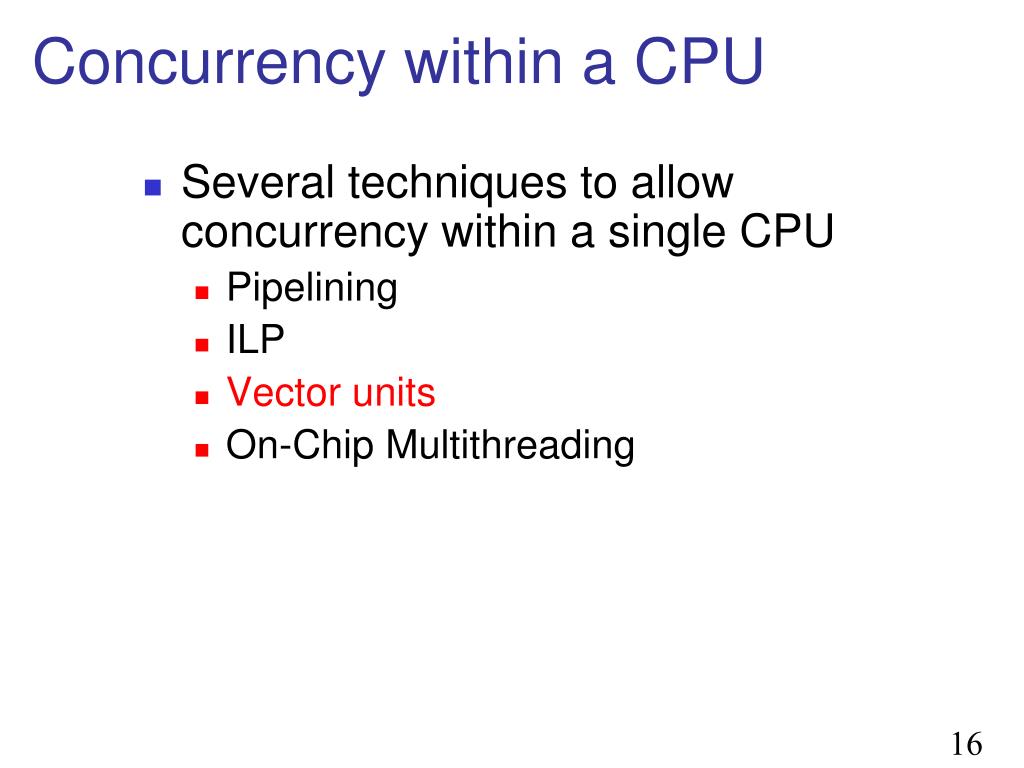 Concurrency within a CPU

Several techniques to allow concurrency within a single CPU

Pipelining
ILP
Vector units
On-Chip Multithreading

16